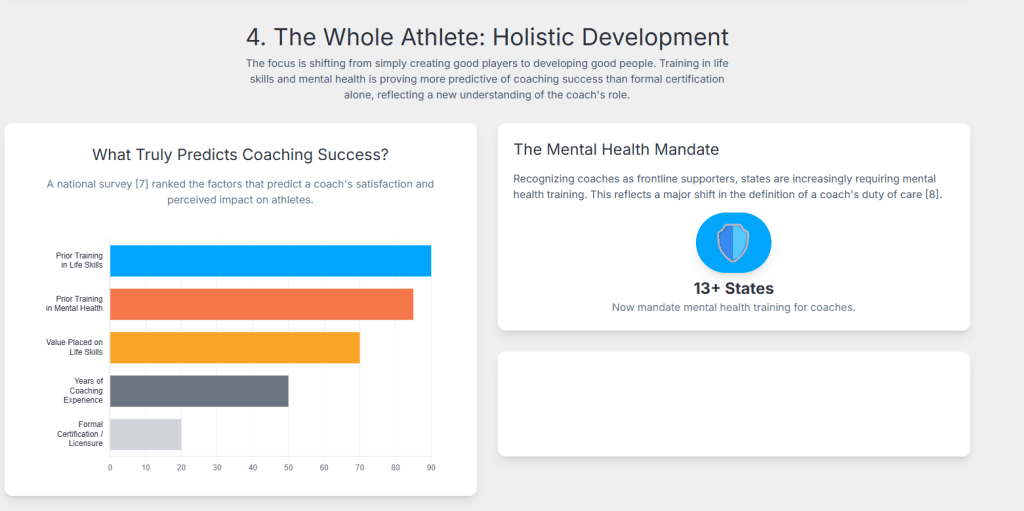 4. The Whole Athlete: Holistic Development

The focus is shifting from simply creating good players to developing good people. Training in life skills and mental health is proving more predictive of coaching success than formal certification alone, reflecting a new understanding of the coach's role.

What Truly Predicts Coaching Success?

A national survey [7] ranked the factors that predict a coach's satisfaction and perceived impact on athletes.

Prior Training in Life Skills

Prior Training in Mental Health

Value Placed on Life Skills

Years of Coaching Experience

Formal Certification / Licensure

0 10 20 30 40 50 60 70 80 90

The Mental Health Mandate

Recognizing coaches as frontline supporters, states are increasingly requiring mental health training. This reflects a major shift in the definition of a coach's duty of care [8].

13+ States

Now mandate mental health training for coaches.